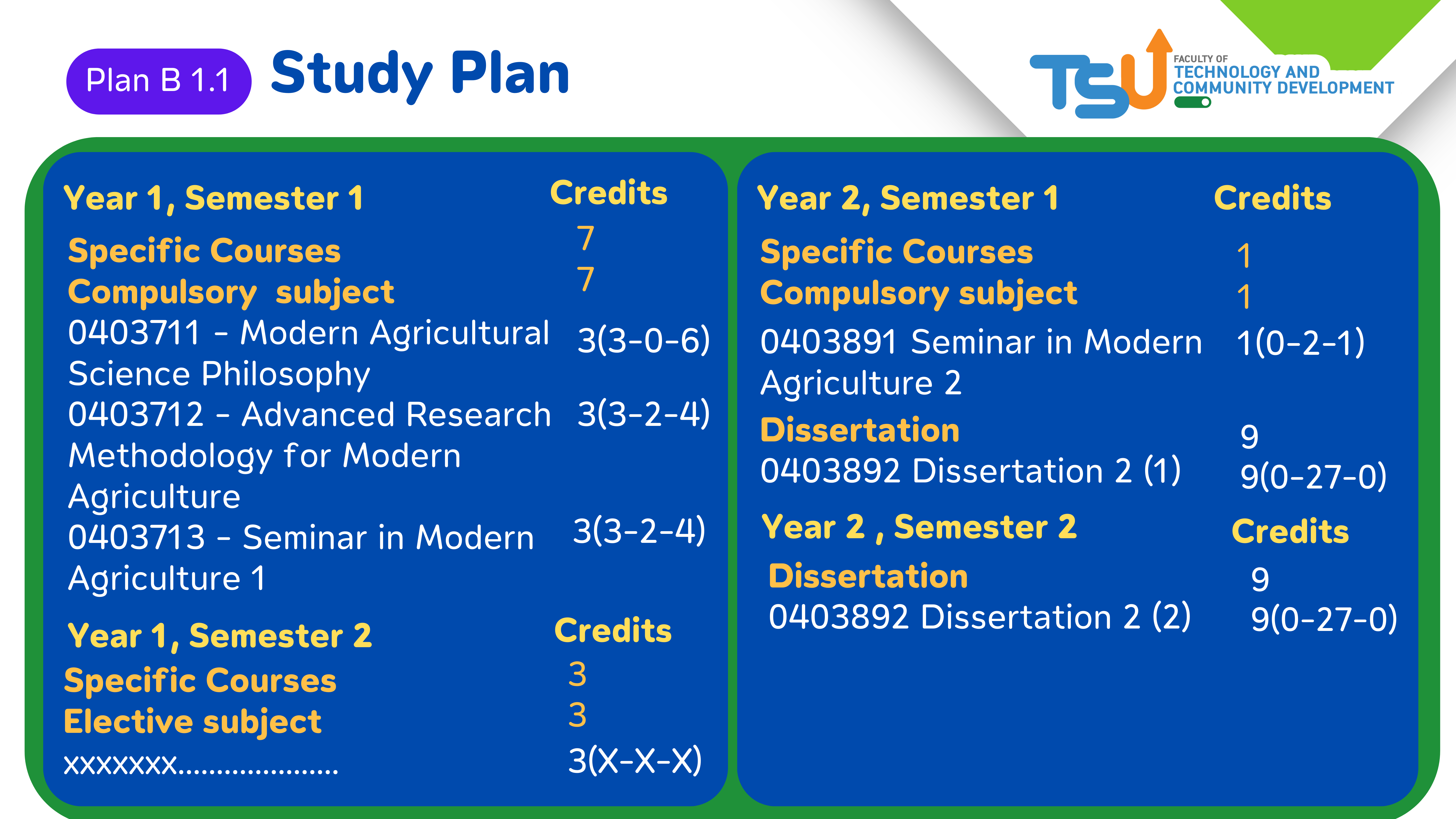 Plan B 1.1 Study Plan

TSU FACULTY OF TECHNOLOGY AND COMMUNITY DEVELOPMENT

| Year 1, Semester 1 | Credits |
|---|---|
| Specific Courses | 7 |
| Compulsory subject | 7 |
| 0403711 - Modern Agricultural Science Philosophy | 3(3-0-6) |
| 0403712 - Advanced Research Methodology for Modern Agriculture | 3(3-2-4) |
| 0403713 - Seminar in Modern Agriculture 1 | 3(3-2-4) |

| Year 1, Semester 2 | Credits |
|---|---|
| Specific Courses | 3 |
| Elective subject | 3 |
| xxxxxxx.................... | 3(X-X-X) |

| Year 2, Semester 1 | Credits |
|---|---|
| Specific Courses | 1 |
| Compulsory subject | 1 |
| 0403891 Seminar in Modern Agriculture 2 | 1(0-2-1) |
| Dissertation | 9 |
| 0403892 Dissertation 2 (1) | 9(0-27-0) |

| Year 2 , Semester 2 | Credits |
|---|---|
| Dissertation | 9 |
| 0403892 Dissertation 2 (2) | 9(0-27-0) |